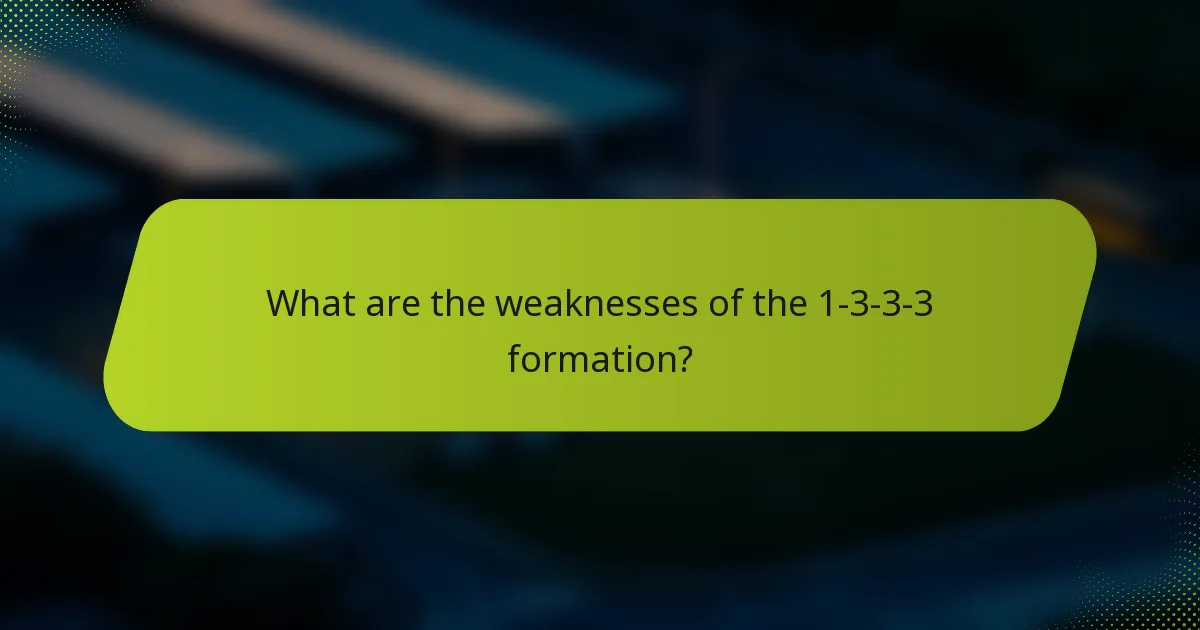 What are the weaknesses of the 1-3-3-3 formation?